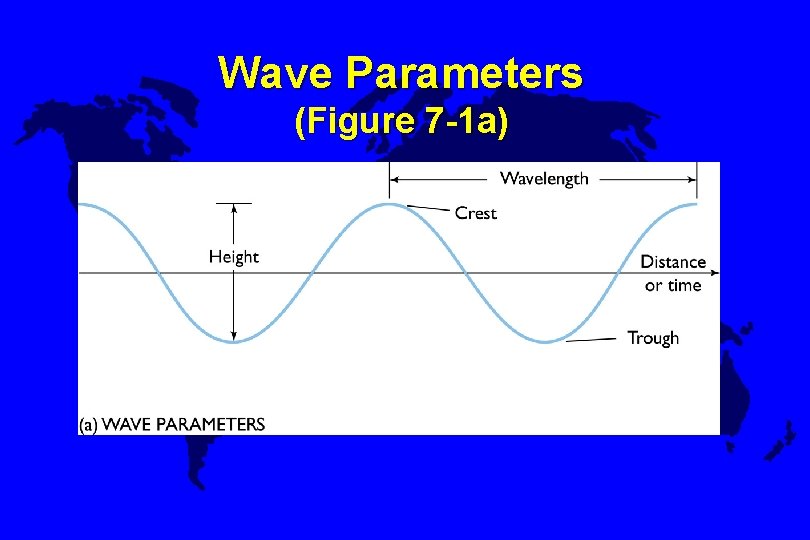 Wave Parameters
(Figure 7-1a)

Wavelength

Crest

Height

Distance or time

Trough

(a) WAVE PARAMETERS